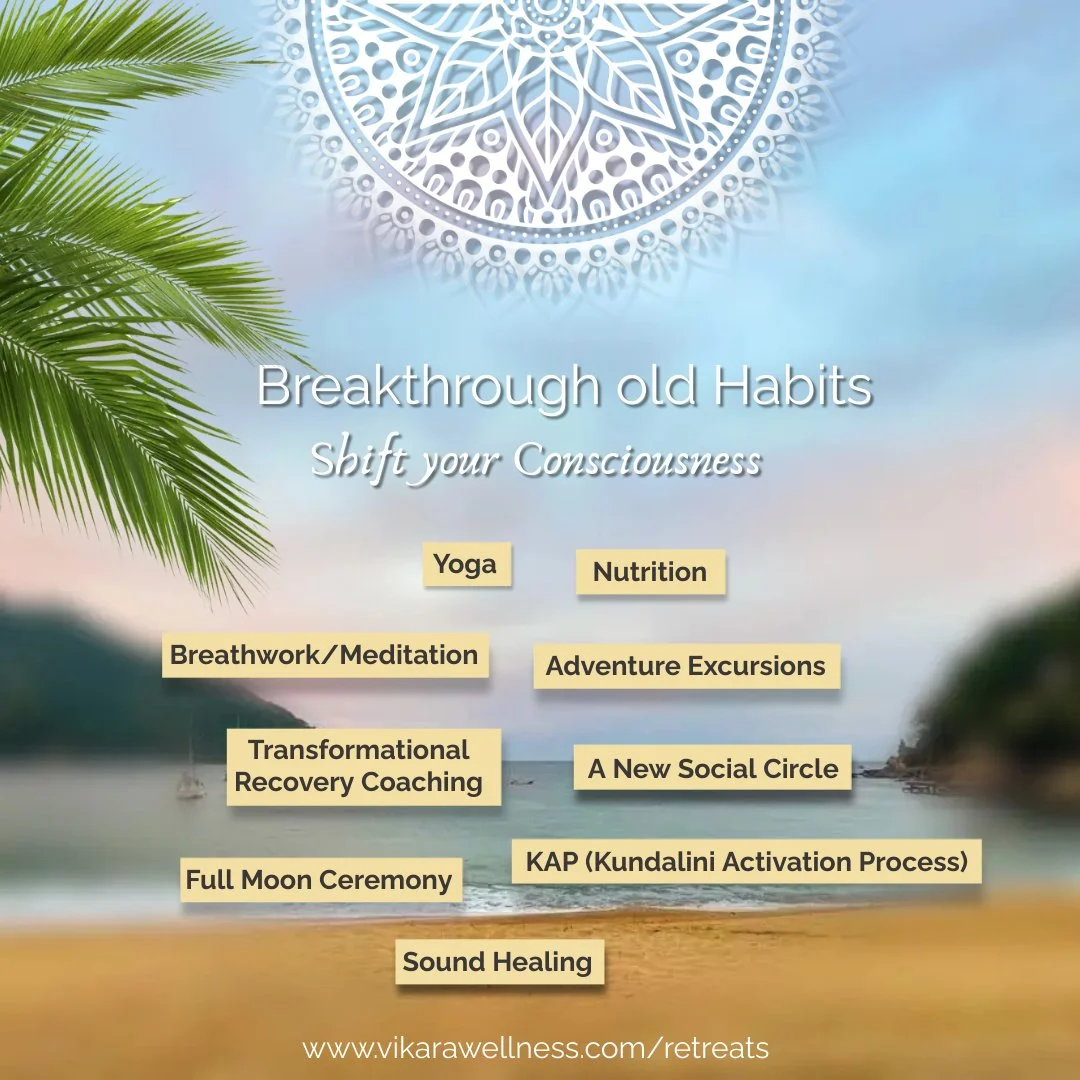 Breakthrough old Habits
Shift your Consciousness

Yoga

Nutrition

Breathwork/Meditation

Adventure Excursions

Transformational Recovery Coaching

A New Social Circle

Full Moon Ceremony

KAP (Kundalini Activation Process)

Sound Healing

www.vikarawellness.com/retreats